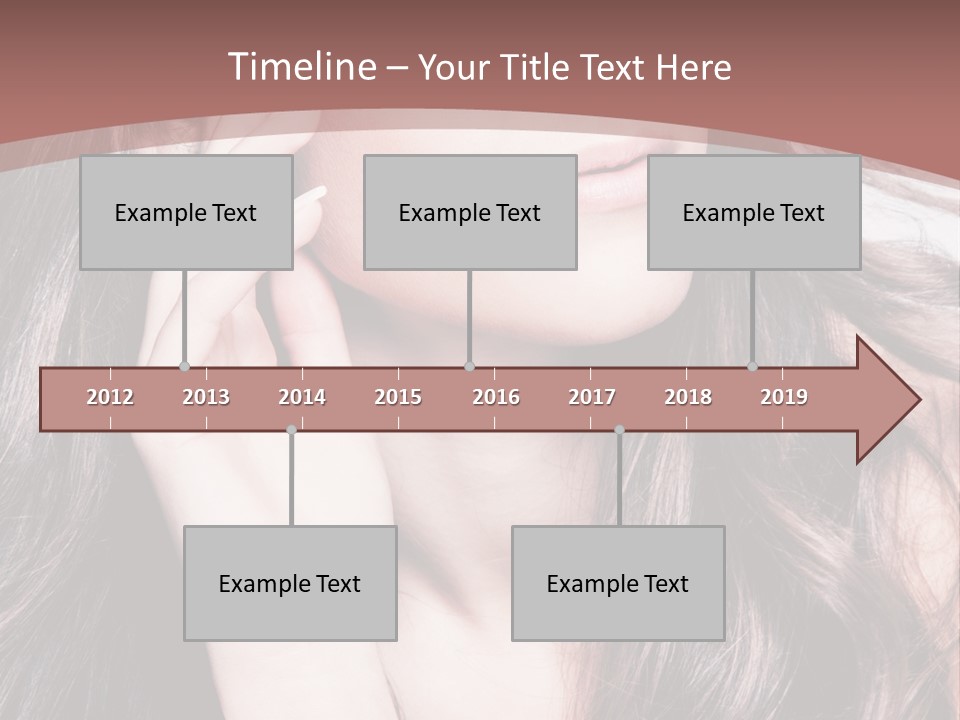 Timeline – Your Title Text Here

Example Text

Example Text

Example Text

2012 2013 2014 2015 2016 2017 2018 2019

Example Text

Example Text